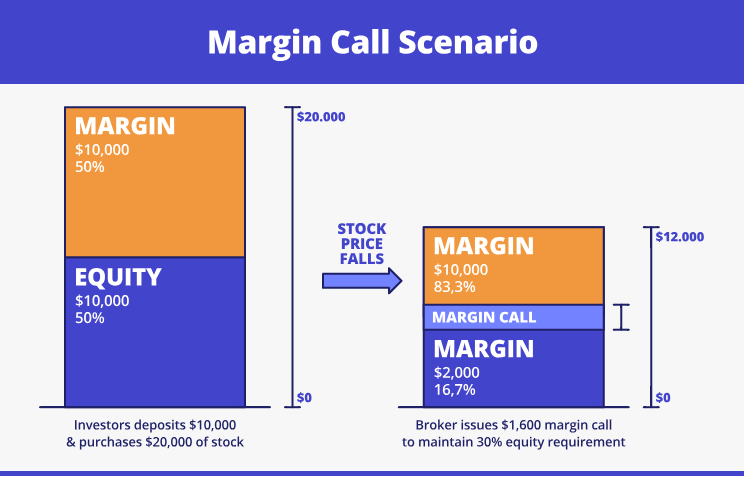 Margin Call Scenario

MARGIN
\$10,000
50%

EQUITY
\$10,000
50%

\$20.000

\$0

Investors deposits \$10,000 & purchases \$20,000 of stock

STOCK PRICE FALLS

MARGIN
\$10,000
83,3%

MARGIN CALL

MARGIN
\$2,000
16,7%

\$12.000

\$0

Broker issues \$1,600 margin call to maintain 30% equity requirement